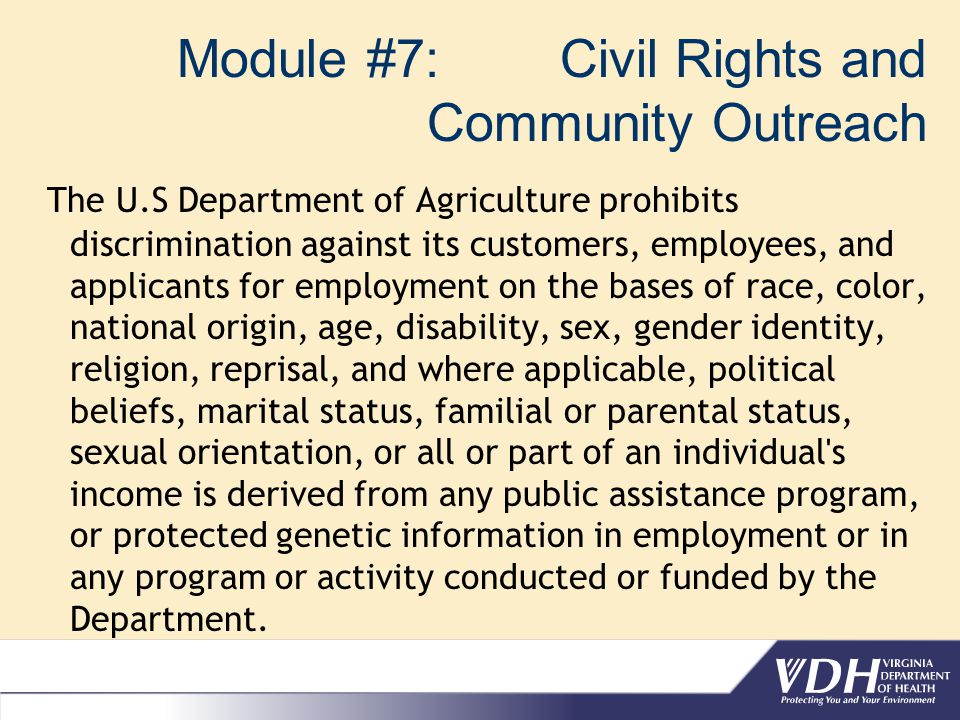 Module #7: Civil Rights and Community Outreach

The U.S Department of Agriculture prohibits discrimination against its customers, employees, and applicants for employment on the bases of race, color, national origin, age, disability, sex, gender identity, religion, reprisal, and where applicable, political beliefs, marital status, familial or parental status, sexual orientation, or all or part of an individual's income is derived from any public assistance program, or protected genetic information in employment or in any program or activity conducted or funded by the Department.

VDH VIRGINIA DEPARTMENT OF HEALTH
Protecting You and Your Environment